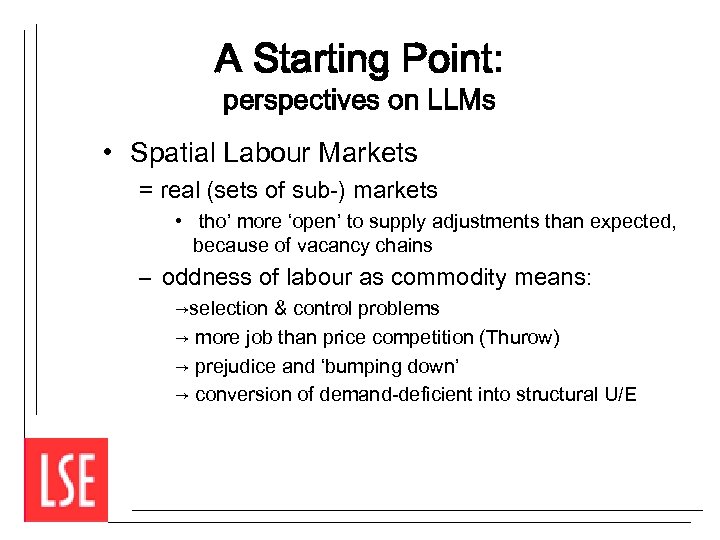 A Starting Point:
perspectives on LLMs

• Spatial Labour Markets
= real (sets of sub-) markets
• tho' more 'open' to supply adjustments than expected, because of vacancy chains
– oddness of labour as commodity means:
→selection & control problems
→ more job than price competition (Thurow)
→ prejudice and 'bumping down'
→ conversion of demand-deficient into structural U/E

LSE